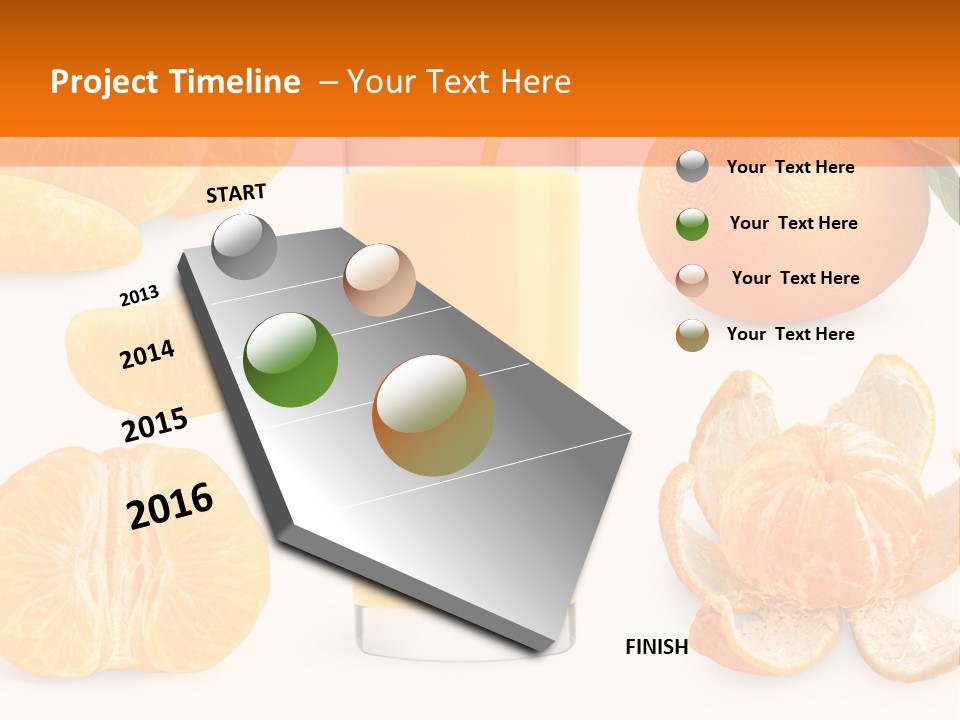 Project Timeline – Your Text Here

START

2013

2014

2015

2016

FINISH

Your Text Here

Your Text Here

Your Text Here

Your Text Here